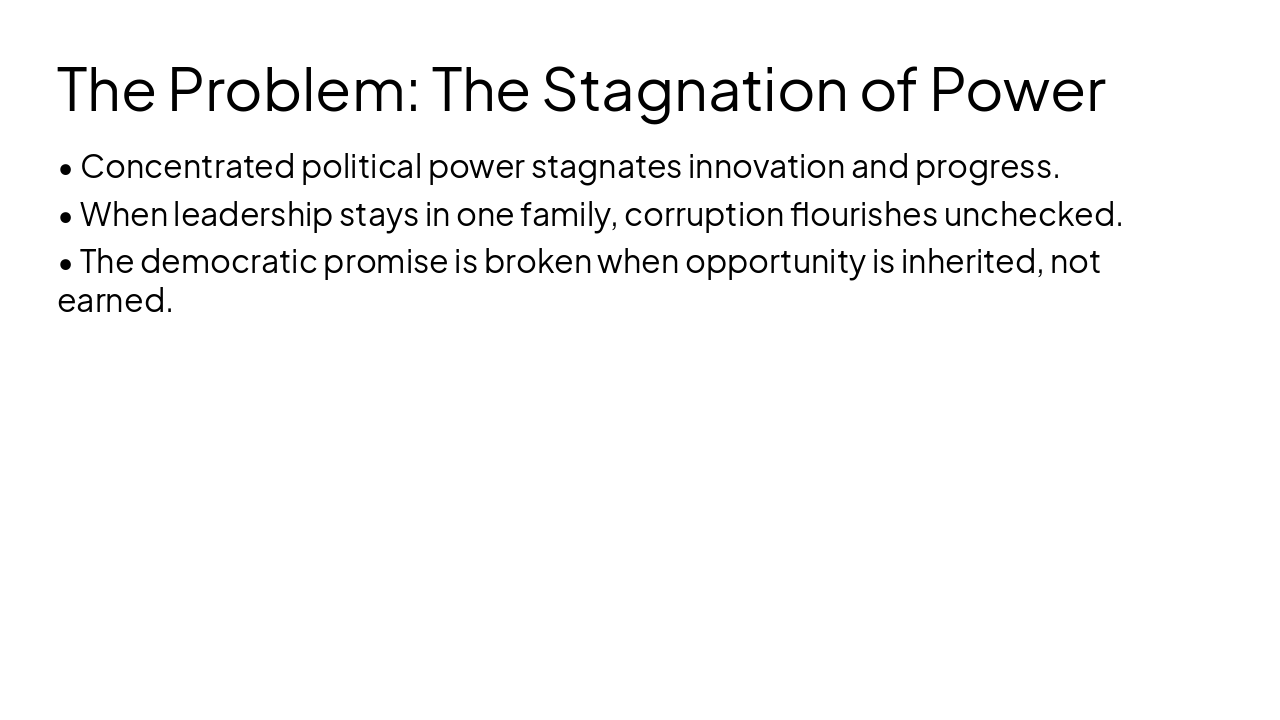 The Problem: The Stagnation of Power

• Concentrated political power stagnates innovation and progress.

• When leadership stays in one family, corruption flourishes unchecked.

• The democratic promise is broken when opportunity is inherited, not earned.